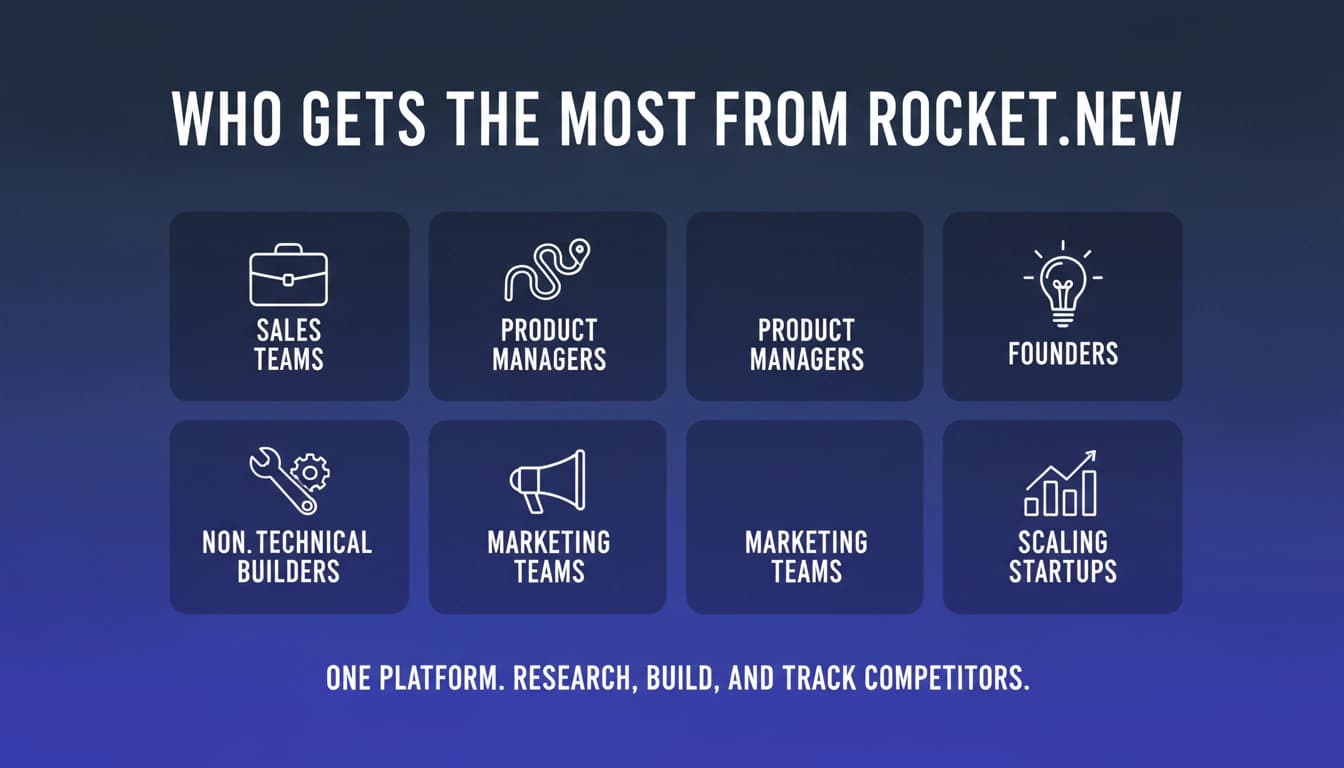 WHO GETS THE MOST FROM ROCKET.NEW

SALES TEAMS

PRODUCT MANAGERS

PRODUCT MANAGERS

FOUNDERS

NON.TECHNICAL BUILDERS

MARKETING TEAMS

MARKETING TEAMS

SCALING STARTUPS

ONE PLATFORM. RESEARCH, BUILD, AND TRACK COMPETITORS.